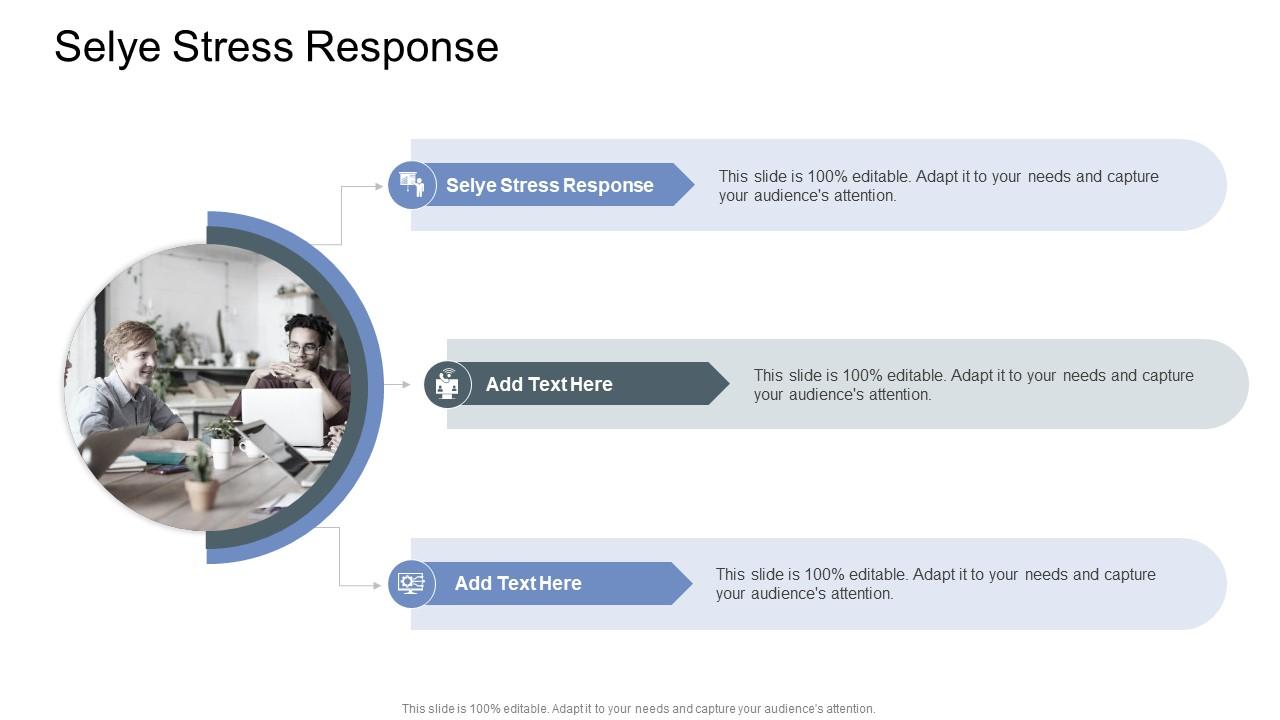 Selye Stress Response

Selye Stress Response

This slide is 100% editable. Adapt it to your needs and capture your audience's attention.

Add Text Here

This slide is 100% editable. Adapt it to your needs and capture your audience's attention.

Add Text Here

This slide is 100% editable. Adapt it to your needs and capture your audience's attention.

This slide is 100% editable. Adapt it to your needs and capture your audience's attention.